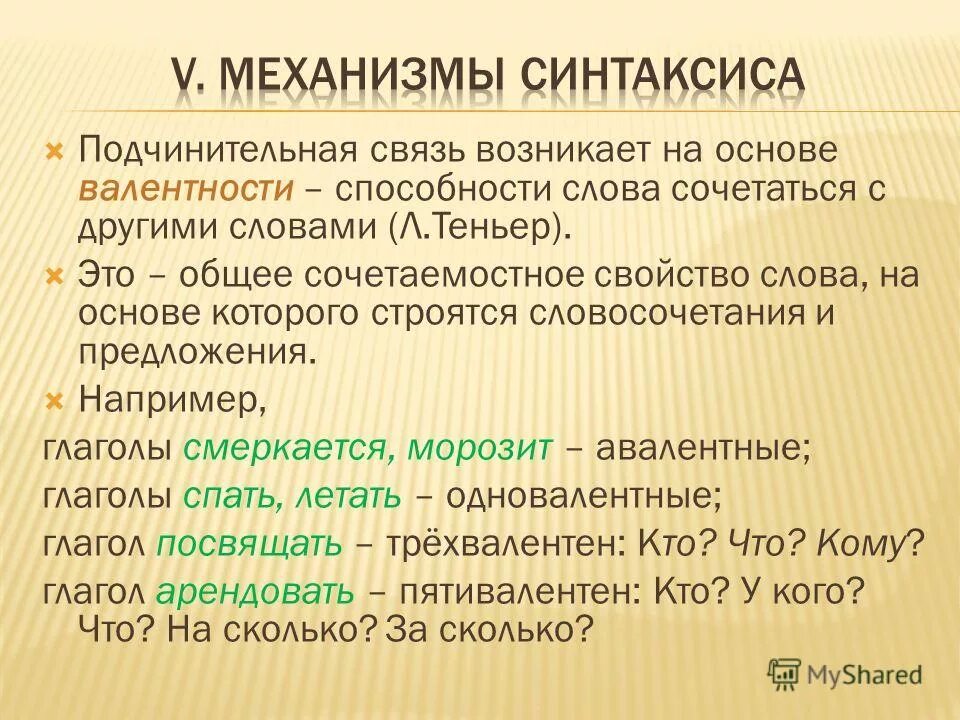 V. МЕХАНИЗМЫ СИНТАКСИСА

Подчинительная связь возникает на основе валентности – способности слова сочетаться с другими словами (Л.Теньер).

Это – общее сочетаемостное свойство слова, на основе которого строятся словосочетания и предложения.

Например,

глаголы смеркается, морозит – авалентные;

глаголы спать, летать – одновалентные;

глагол посвящать – трёхвалентен: Кто? Что? Кому?

глагол арендовать – пятивалентен: Кто? У кого? Что? На сколько? За сколько?

MyShared